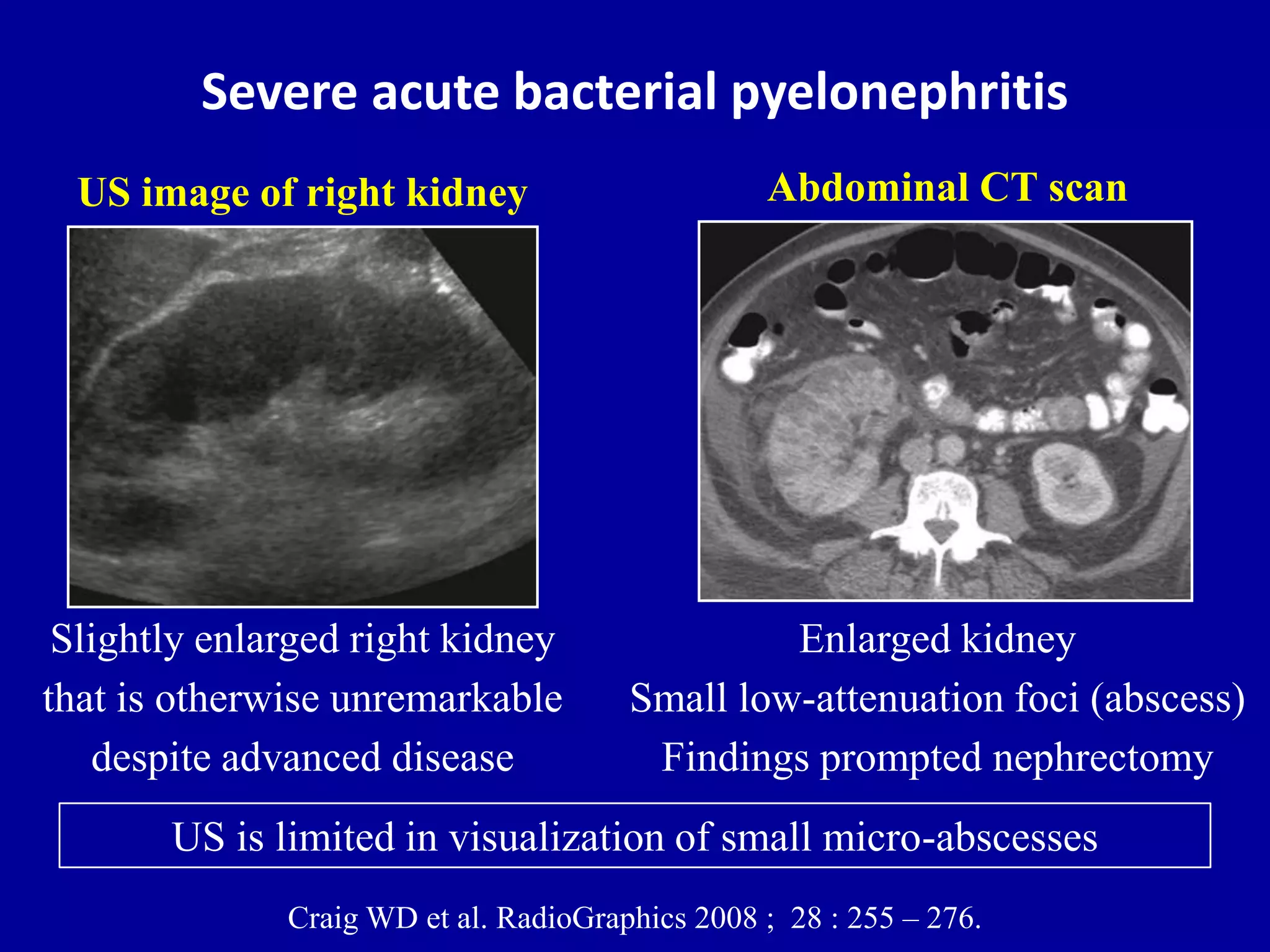 Severe acute bacterial pyelonephritis

US image of right kidney

Slightly enlarged right kidney that is otherwise unremarkable despite advanced disease

Abdominal CT scan

Enlarged kidney
Small low-attenuation foci (abscess)
Findings prompted nephrectomy

US is limited in visualization of small micro-abscesses

Craig WD et al. RadioGraphics 2008 ; 28 : 255 – 276.